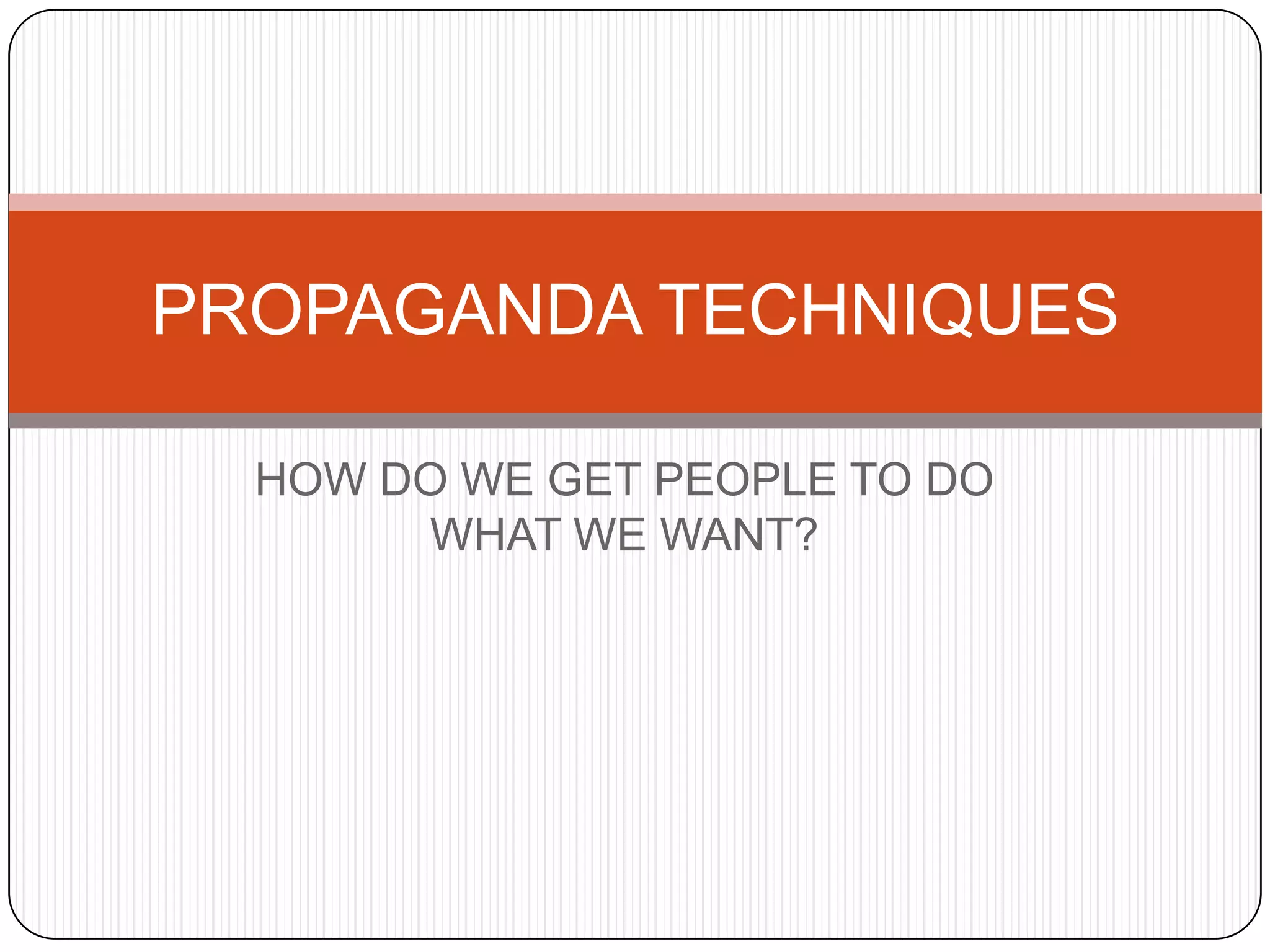 PROPAGANDA TECHNIQUES

HOW DO WE GET PEOPLE TO DO WHAT WE WANT?